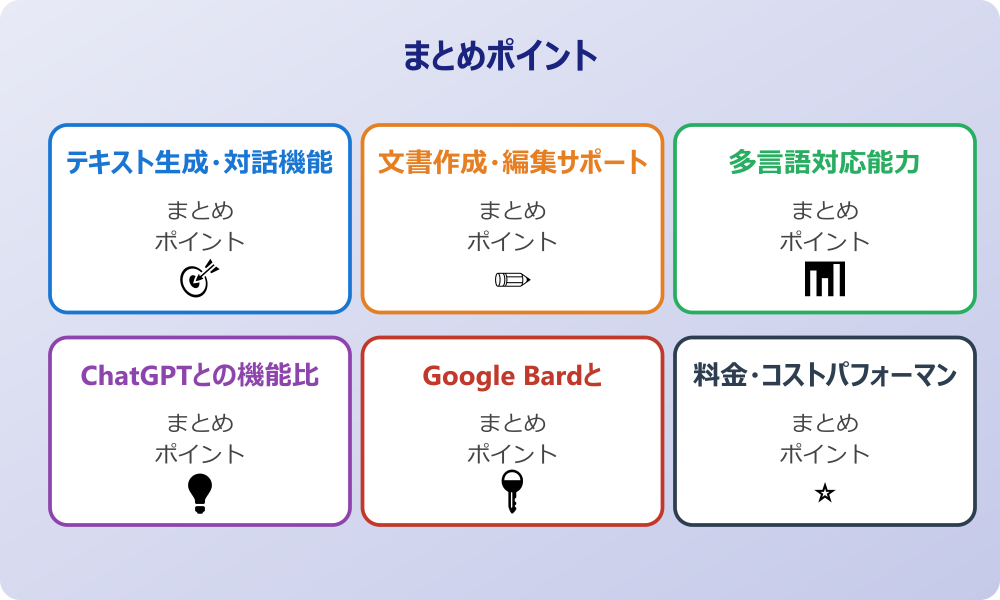 まとめポイント

テキスト生成・対話機能

まとめ
ポイント

文書作成・編集サポート

まとめ
ポイント

多言語対応能力

まとめ
ポイント

ChatGPTとの機能比

まとめ
ポイント

Google Bardと

まとめ
ポイント

料金・コストパフォーマン

まとめ
ポイント

☆